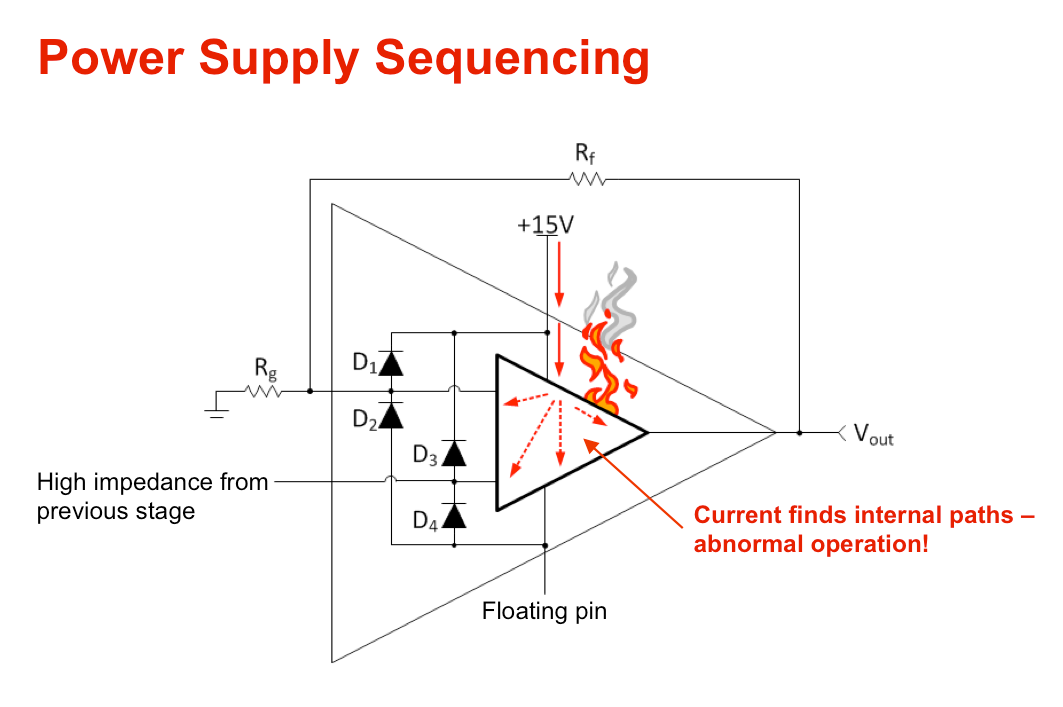 Power Supply Sequencing

$R_f$

+15V

$R_g$

$D_1$

$D_2$

$D_3$

$D_4$

$V_{out}$

High impedance from previous stage

Current finds internal paths – abnormal operation!

Floating pin